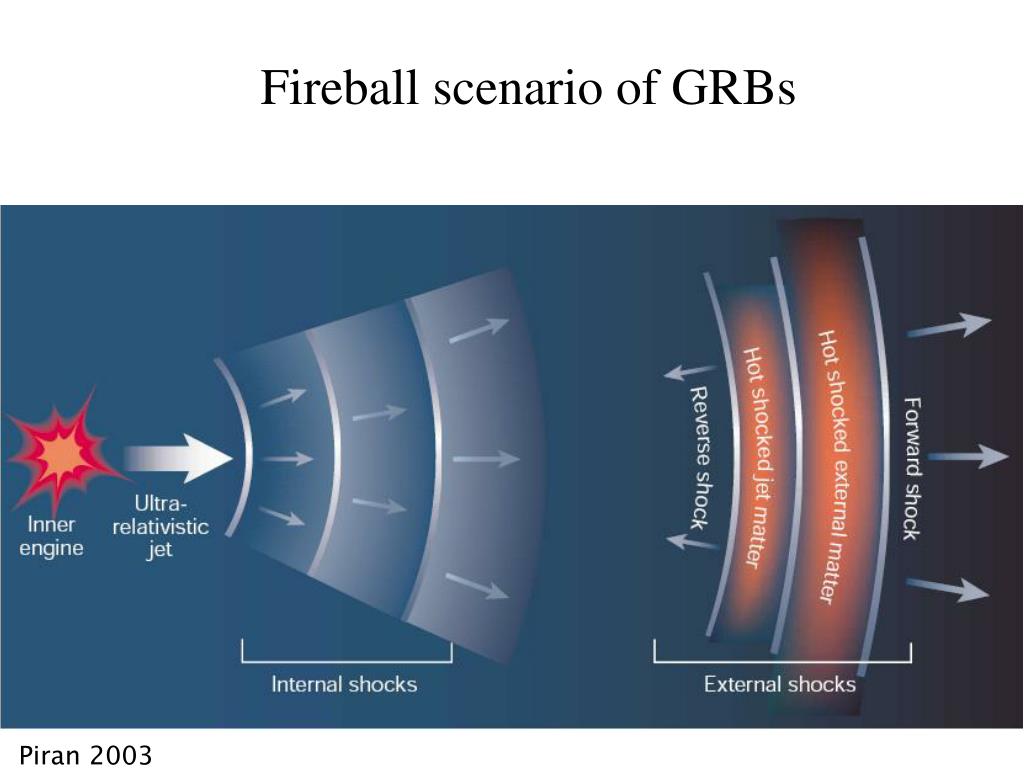 Fireball scenario of GRBs

Inner engine

Ultra-relativistic jet

Internal shocks

Reverse shock

Hot shocked jet matter

Hot shocked external matter

Forward shock

External shocks

Piran 2003